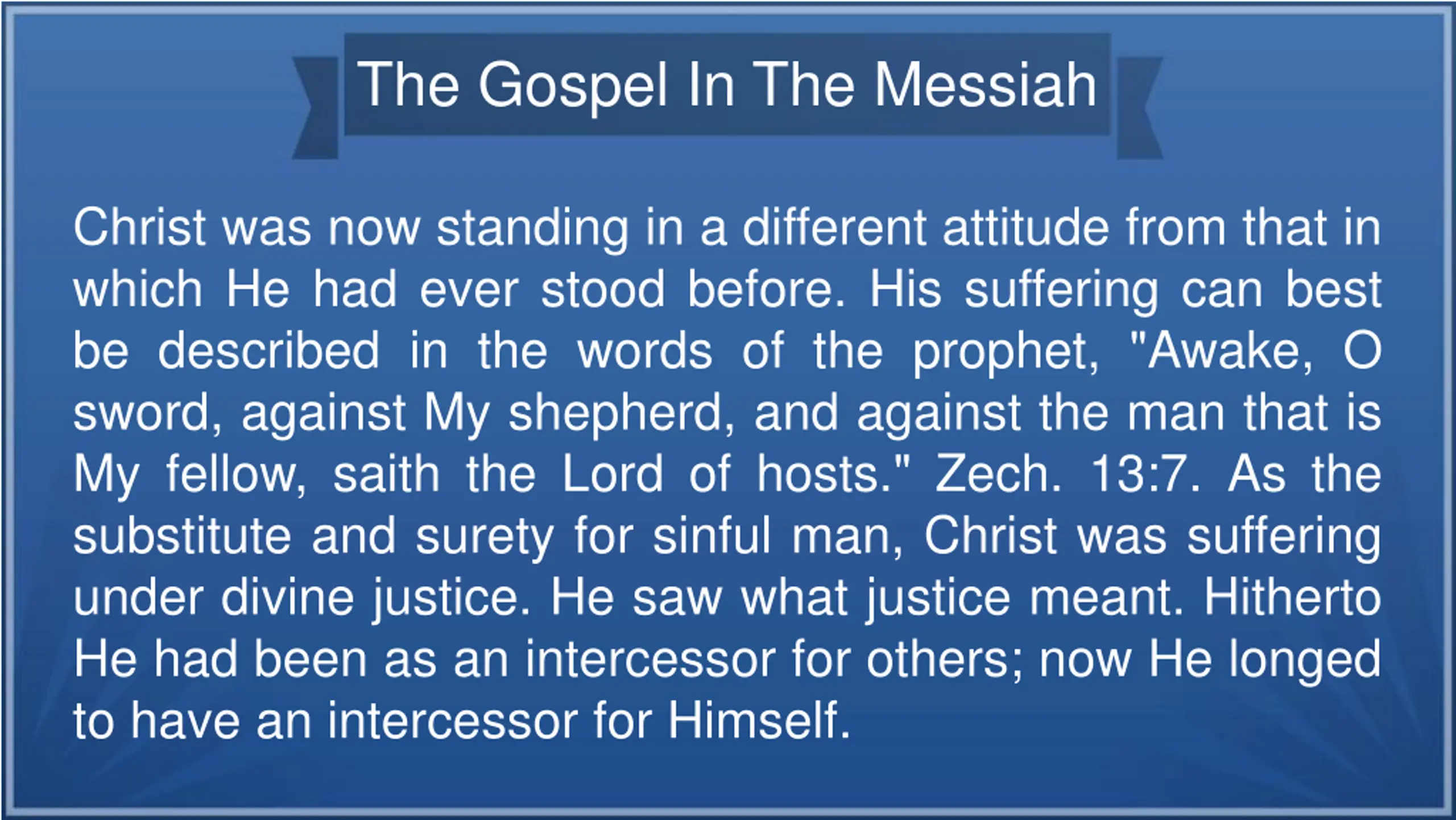 The Gospel In The Messiah

Christ was now standing in a different attitude from that in which He had ever stood before. His suffering can best be described in the words of the prophet, "Awake, O sword, against My shepherd, and against the man that is My fellow, saith the Lord of hosts." Zech. 13:7. As the substitute and surety for sinful man, Christ was suffering under divine justice. He saw what justice meant. Hitherto He had been as an intercessor for others; now He longed to have an intercessor for Himself.